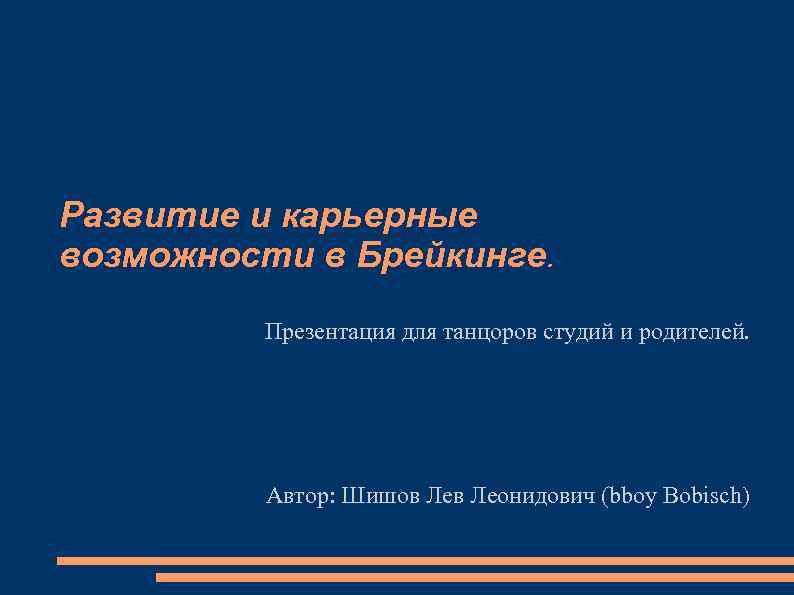 Развитие и карьерные возможности в Брейкинге.

Презентация для танцоров студий и родителей.

Автор: Шишов Лев Леонидович (bboy Bobisch)